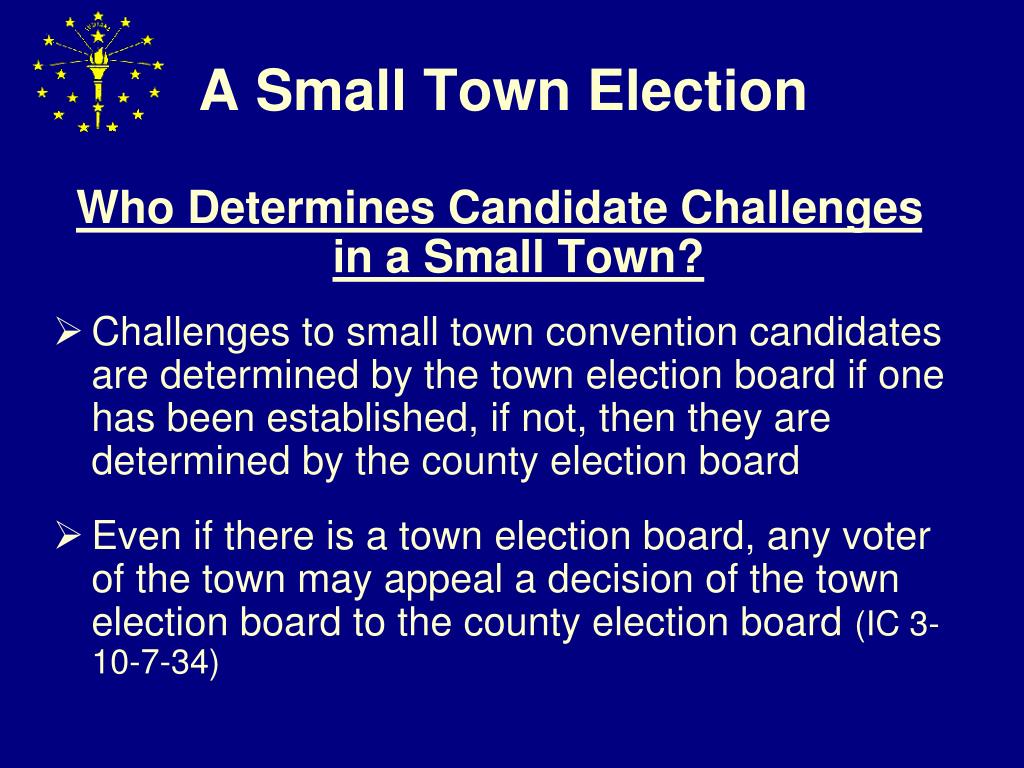 INDIANA

A Small Town Election

Who Determines Candidate Challenges in a Small Town?

➢ Challenges to small town convention candidates are determined by the town election board if one has been established, if not, then they are determined by the county election board

➢ Even if there is a town election board, any voter of the town may appeal a decision of the town election board to the county election board (IC 3-10-7-34)